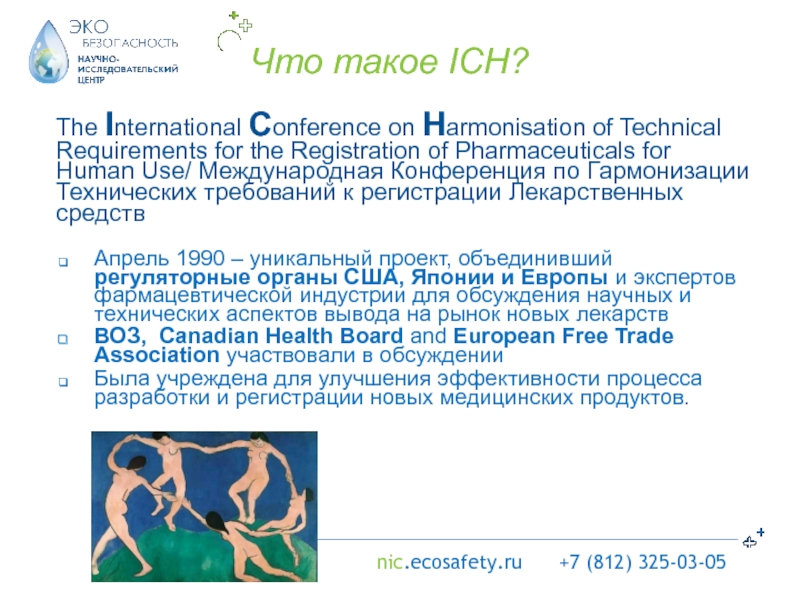 ЭКО
БЕЗОПАСНОСТЬ
НАУЧНО-ИССЛЕДОВАТЕЛЬСКИЙ ЦЕНТР

Что такое ICH?

The International Conference on Harmonisation of Technical Requirements for the Registration of Pharmaceuticals for Human Use/ Международная Конференция по Гармонизации Технических требований к регистрации Лекарственных средств

Апрель 1990 – уникальный проект, объединивший регуляторные органы США, Японии и Европы и экспертов фармацевтической индустрии для обсуждения научных и технических аспектов вывода на рынок новых лекарств

ВОЗ, Canadian Health Board and European Free Trade Association участвовали в обсуждении

Была учреждена для улучшения эффективности процесса разработки и регистрации новых медицинских продуктов.

nic.ecosafety.ru +7 (812) 325-03-05